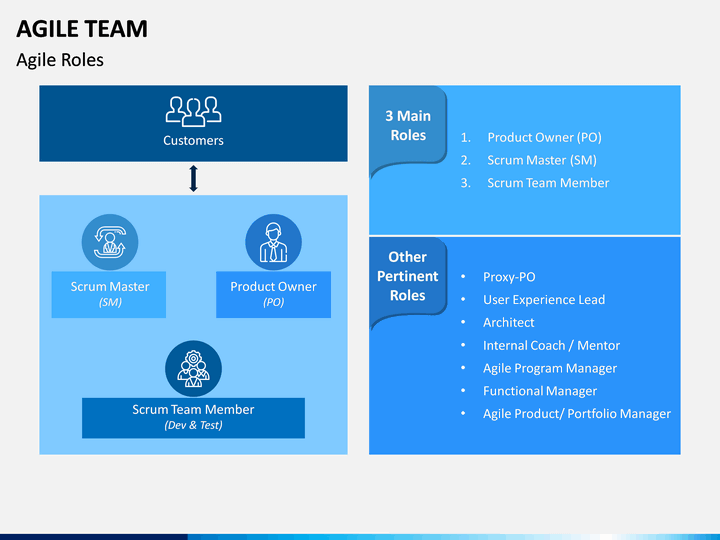 AGILE TEAM

Agile Roles

Customers

Scrum Master
(SM)

Product Owner
(PO)

Scrum Team Member
(Dev & Test)

3 Main Roles

1. Product Owner (PO)
2. Scrum Master (SM)
3. Scrum Team Member

Other Pertinent Roles

• Proxy-PO
• User Experience Lead
• Architect
• Internal Coach / Mentor
• Agile Program Manager
• Functional Manager
• Agile Product/ Portfolio Manager